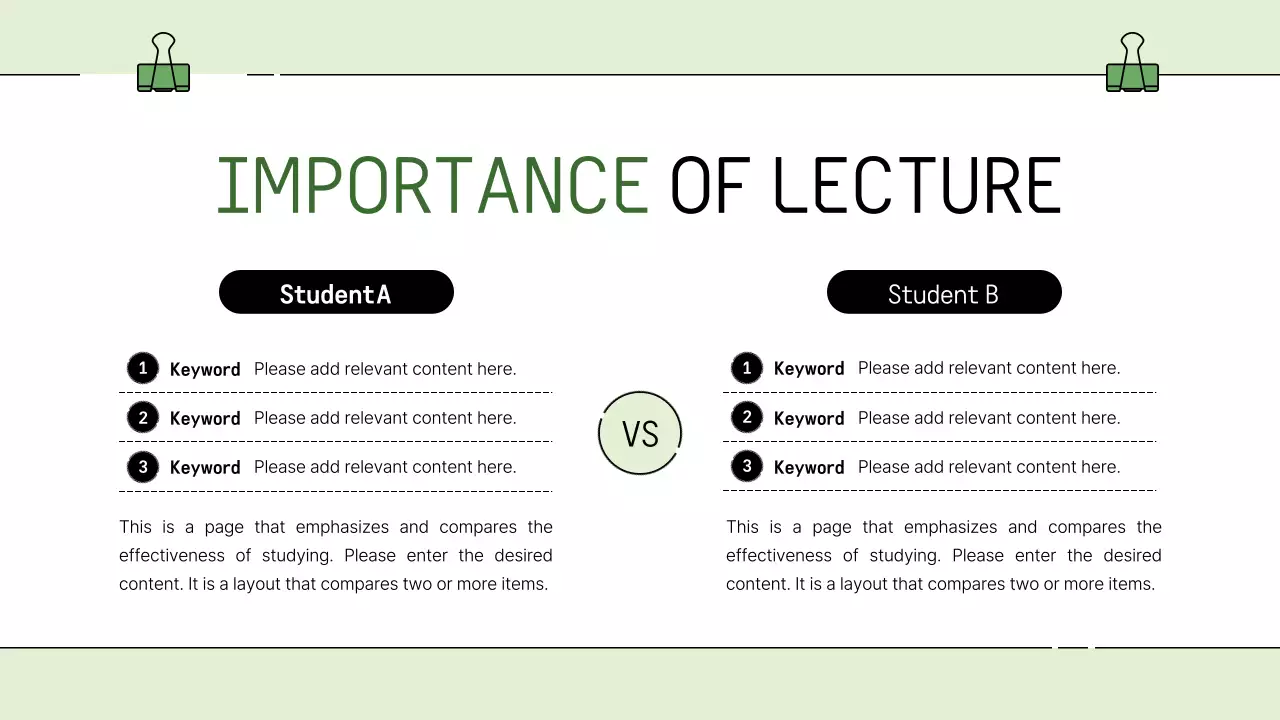 IMPORTANCE OF LECTURE

StudentA

1 Keyword Please add relevant content here.

2 Keyword Please add relevant content here.

3 Keyword Please add relevant content here.

This is a page that emphasizes and compares the effectiveness of studying. Please enter the desired content. It is a layout that compares two or more items.

VS

Student B

1 Keyword Please add relevant content here.

2 Keyword Please add relevant content here.

3 Keyword Please add relevant content here.

This is a page that emphasizes and compares the effectiveness of studying. Please enter the desired content. It is a layout that compares two or more items.